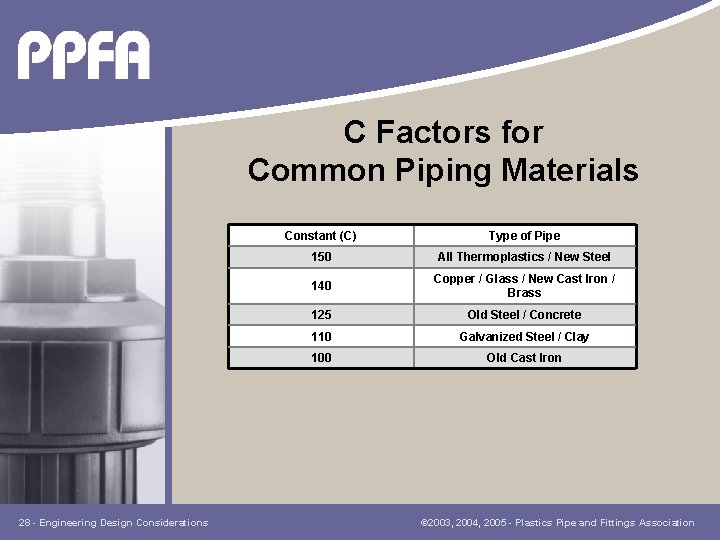 PPFA

C Factors for Common Piping Materials

| Constant (C) | Type of Pipe |
|---|---|
| 150 | All Thermoplastics / New Steel |
| 140 | Copper / Glass / New Cast Iron / Brass |
| 125 | Old Steel / Concrete |
| 110 | Galvanized Steel / Clay |
| 100 | Old Cast Iron |

28 - Engineering Design Considerations

©2003, 2004, 2005 - Plastics Pipe and Fittings Association